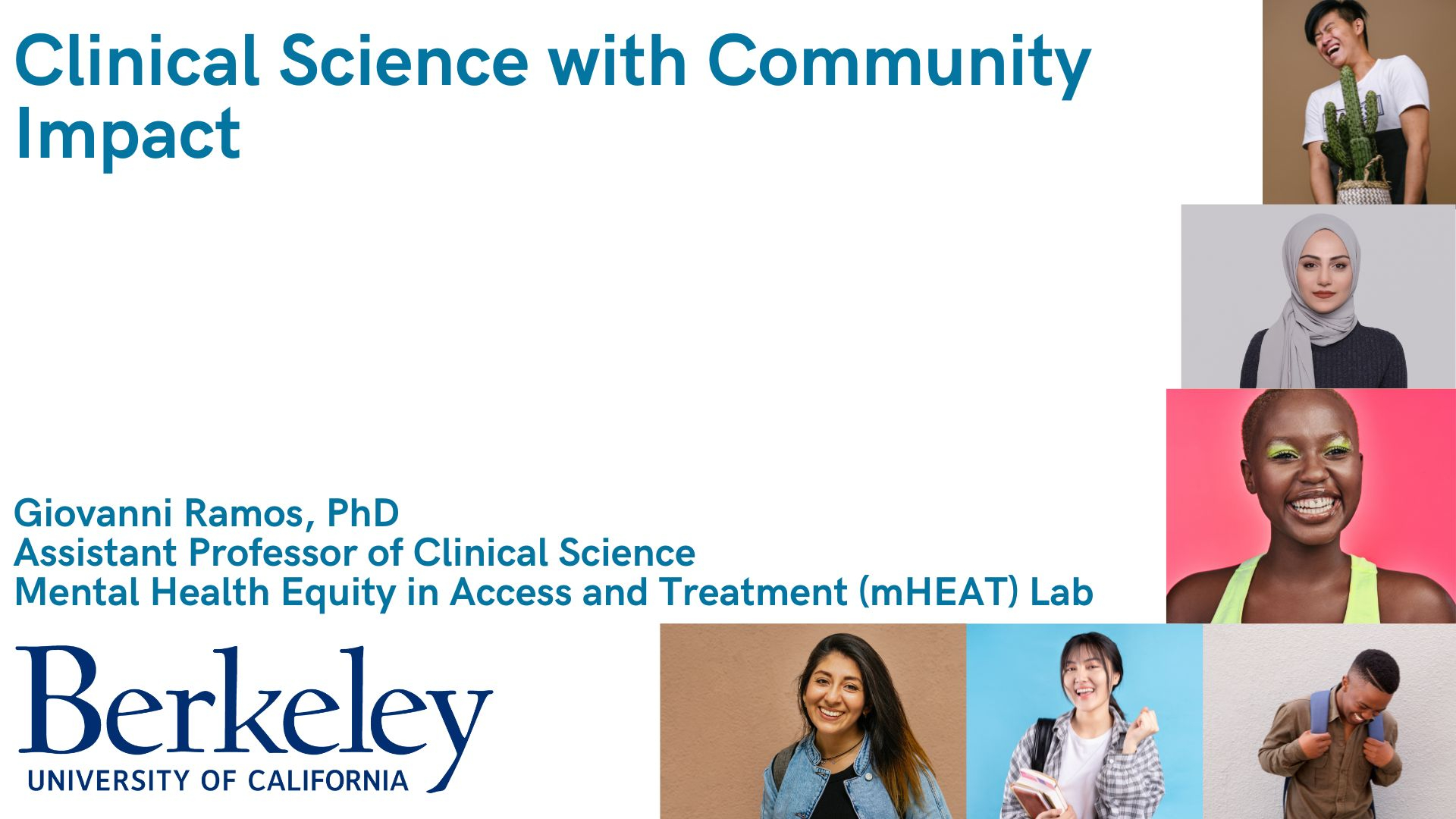 Clinical Science with Community Impact

Giovanni Ramos, PhD
Assistant Professor of Clinical Science
Mental Health Equity in Access and Treatment (mHEAT) Lab

Berkeley
UNIVERSITY OF CALIFORNIA